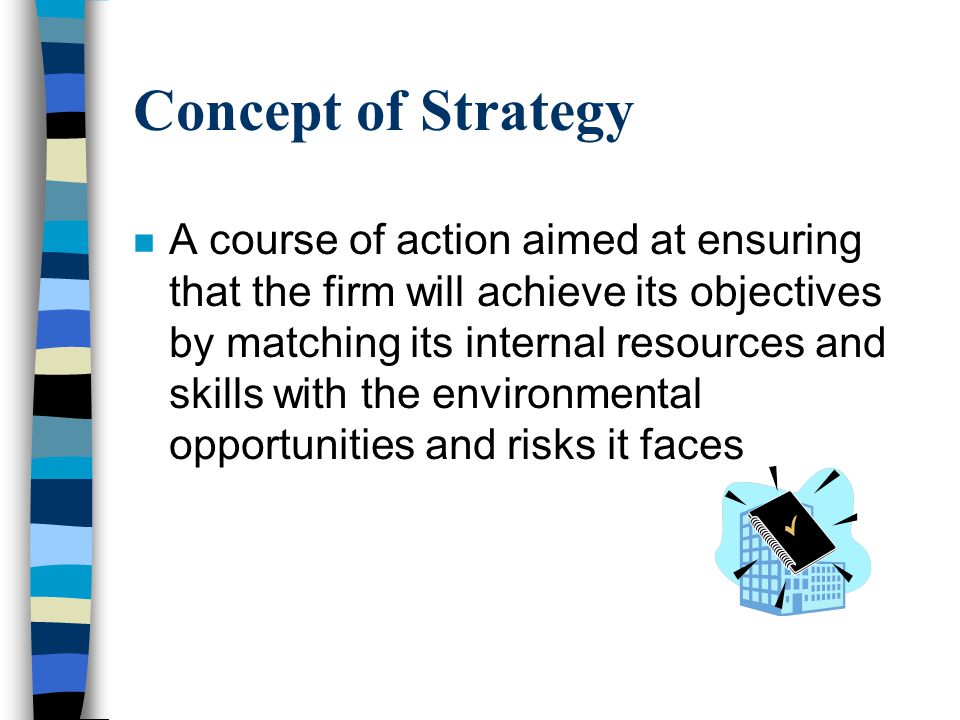 Concept of Strategy

A course of action aimed at ensuring that the firm will achieve its objectives by matching its internal resources and skills with the environmental opportunities and risks it faces